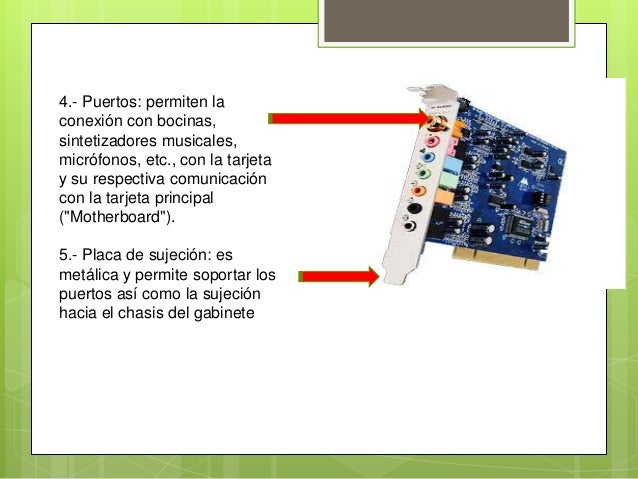 4.- Puertos: permiten la conexión con bocinas, sintetizadores musicales, micrófonos, etc., con la tarjeta y su respectiva comunicación con la tarjeta principal ("Motherboard").

5.- Placa de sujeción: es metálica y permite soportar los puertos así como la sujeción hacia el chasis del gabinete